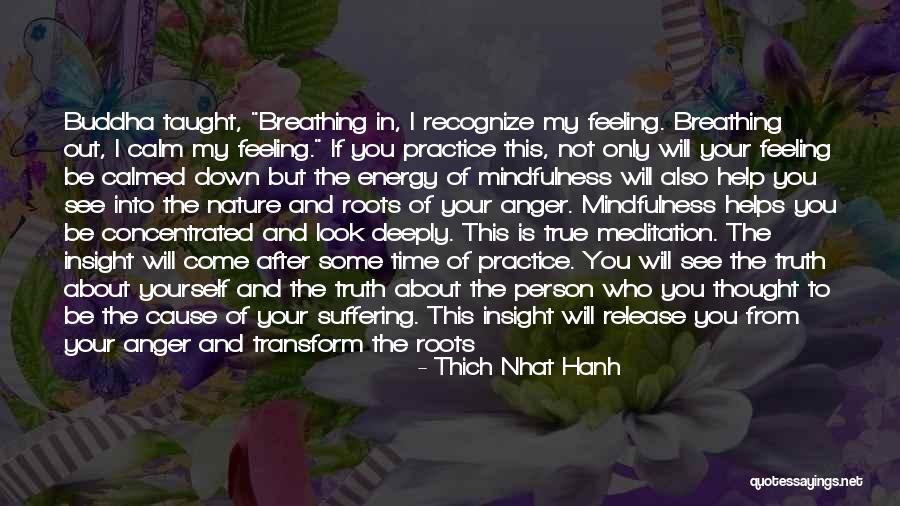 Buddha taught, "Breathing in, I recognize my feeling. Breathing out, I calm my feeling." If you practice this, not only will your feeling be calmed down but the energy of mindfulness will also help you see into the nature and roots of your anger. Mindfulness helps you be concentrated and look deeply. This is true meditation. The insight will come after some time of practice. You will see the truth about yourself and the truth about the person who you thought to be the cause of your suffering. This insight will release you from your anger and transform the roots

- Thich Nhat Hanh

quotessayings.net